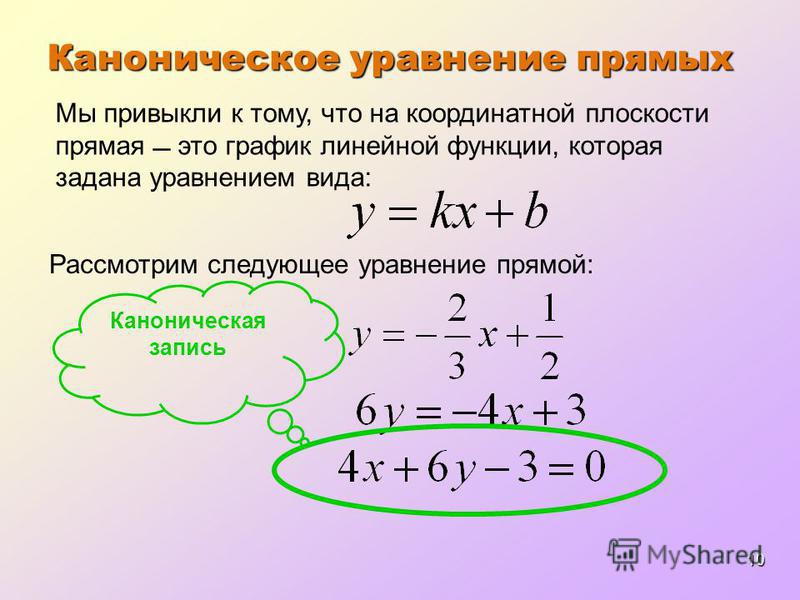 Каноническое уравнение прямых

Мы привыкли к тому, что на координатной плоскости прямая – это график линейной функции, которая задана уравнением вида:

$y = kx + b$

Рассмотрим следующее уравнение прямой:

Каноническая запись

$y = -\frac{2}{3}x + \frac{1}{2}$

$6y = -4x + 3$

$4x + 6y - 3 = 0$

MyShared

10